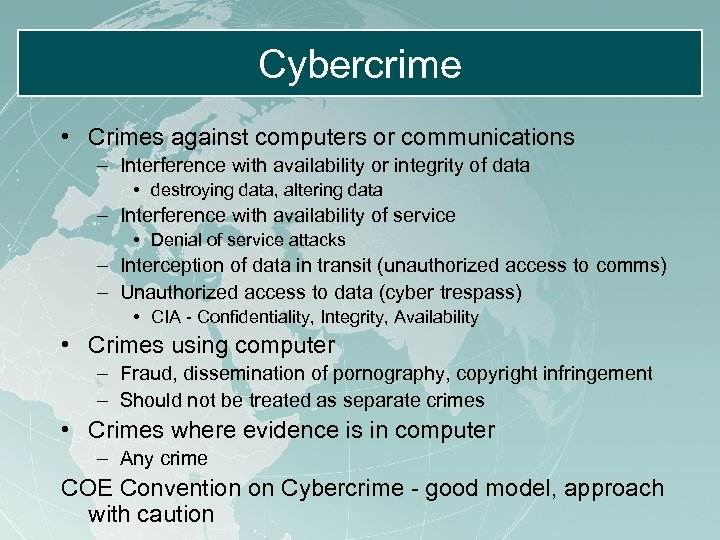 Cybercrime

• Crimes against computers or communications
– Interference with availability or integrity of data
• destroying data, altering data
– Interference with availability of service
• Denial of service attacks
– Interception of data in transit (unauthorized access to comms)
– Unauthorized access to data (cyber trespass)
• CIA - Confidentiality, Integrity, Availability
• Crimes using computer
– Fraud, dissemination of pornography, copyright infringement
– Should not be treated as separate crimes
• Crimes where evidence is in computer
– Any crime

COE Convention on Cybercrime - good model, approach with caution